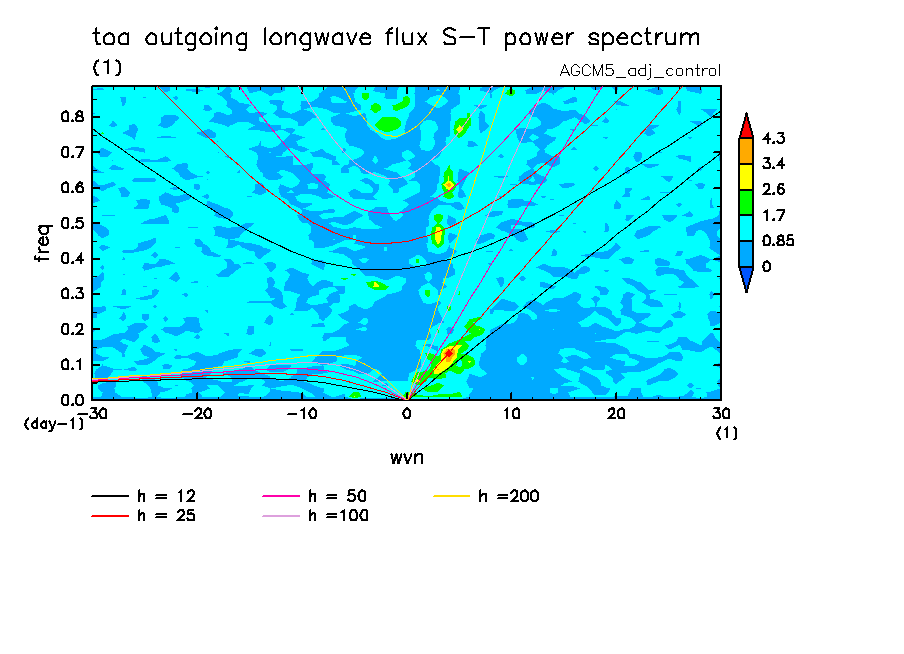 toa outgoing longwave flux S-T power spectrum

(1)

AGCM5_adj_control

freq

0.8
0.7
0.6
0.5
0.4
0.3
0.2
0.1
0.0

(day-1)

-30 -20 -10 0 10 20 30

(1)

wvn

4.3
3.4
2.6
1.7
0.85
0

h = 12
h = 25
h = 50
h =100
h =200